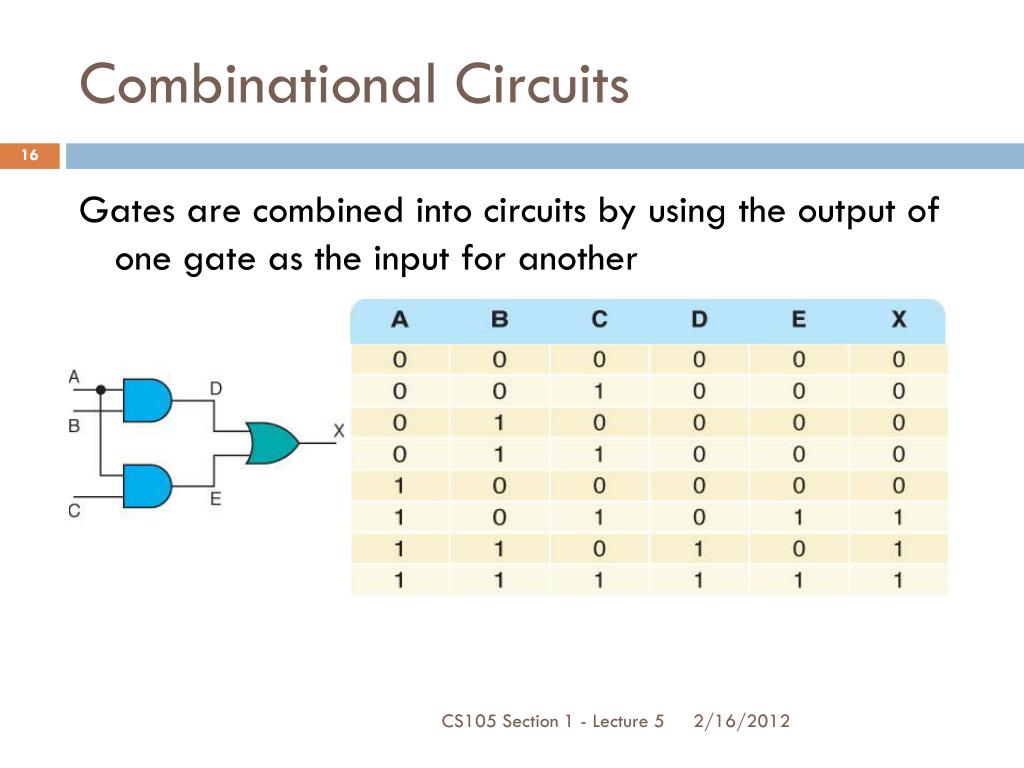 Combinational Circuits

16

Gates are combined into circuits by using the output of one gate as the input for another

A
B
C
D
E
X

| A | B | C | D | E | X |
|---|---|---|---|---|---|
| 0 | 0 | 0 | 0 | 0 | 0 |
| 0 | 0 | 1 | 0 | 0 | 0 |
| 0 | 1 | 0 | 0 | 0 | 0 |
| 0 | 1 | 1 | 0 | 0 | 0 |
| 1 | 0 | 0 | 0 | 0 | 0 |
| 1 | 0 | 1 | 0 | 1 | 1 |
| 1 | 1 | 0 | 1 | 0 | 1 |
| 1 | 1 | 1 | 1 | 1 | 1 |

CS105 Section 1 - Lecture 5 2/16/2012